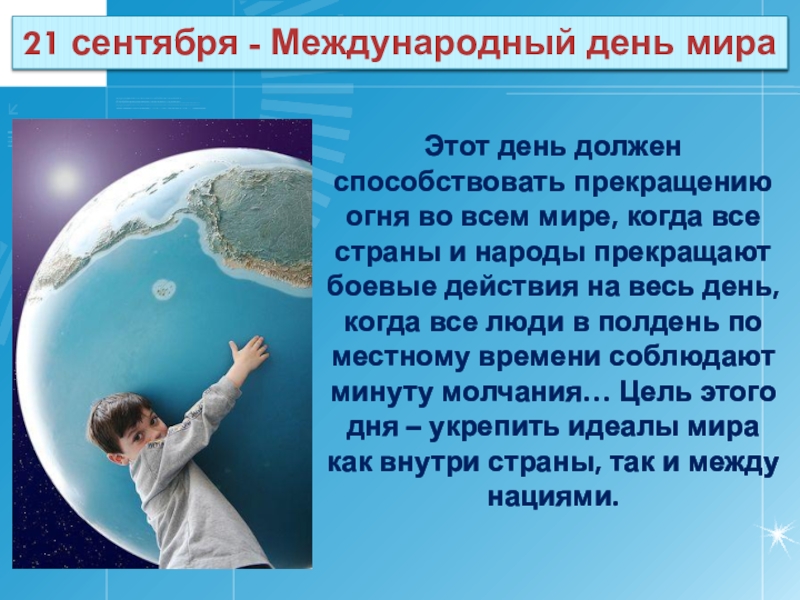 21 сентября - Международный день мира

Этот день должен способствовать прекращению огня во всем мире, когда все страны и народы прекращают боевые действия на весь день, когда все люди в полдень по местному времени соблюдают минуту молчания… Цель этого дня – укрепить идеалы мира как внутри страны, так и между нациями.